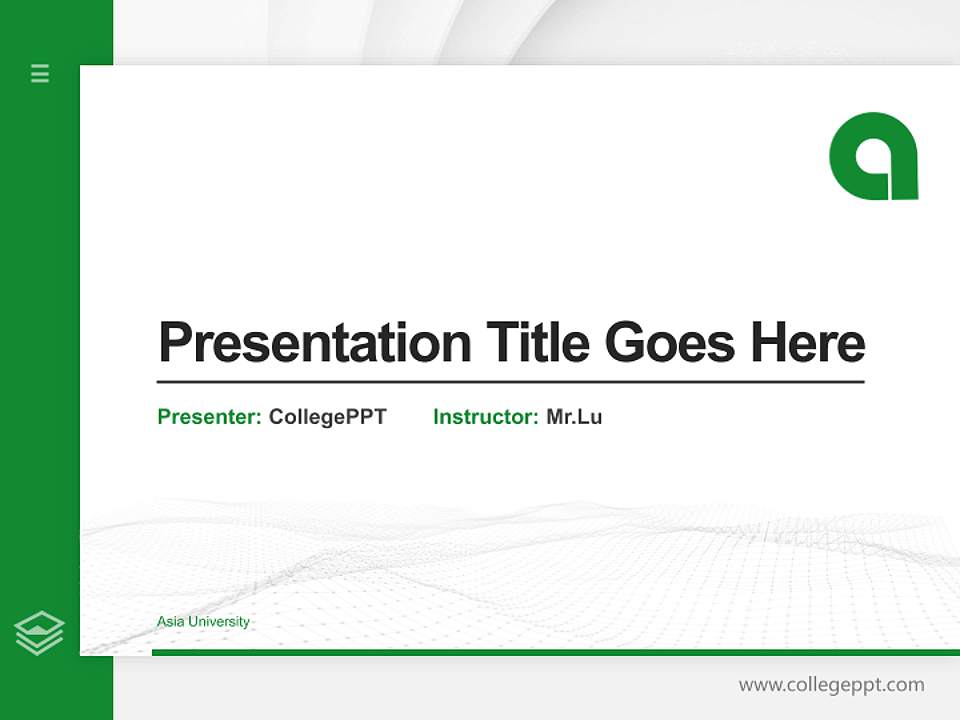 Presentation Title Goes Here

Presenter: CollegePPT Instructor: Mr.Lu

Asia University

www.collegeppt.com